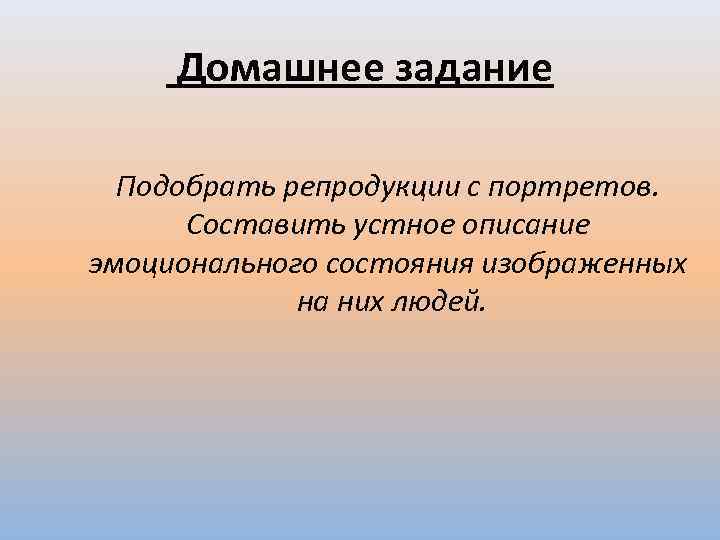 Домашнее задание

Подобрать репродукции с портретов. Составить устное описание эмоционального состояния изображенных на них людей.